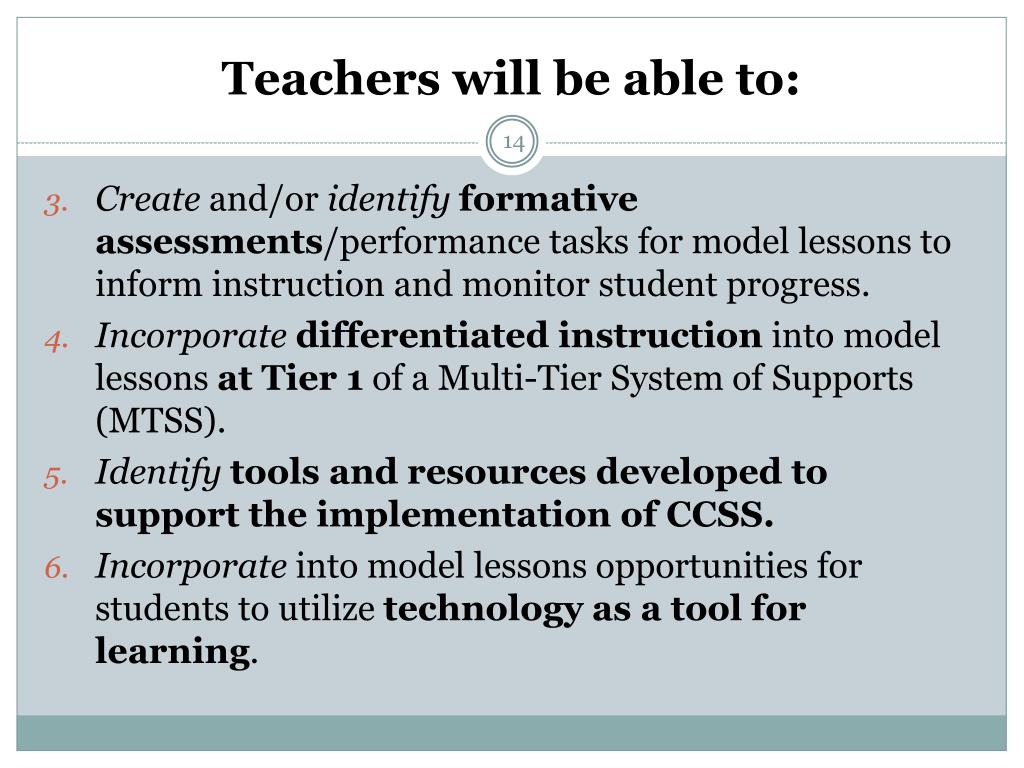 Teachers will be able to:

14

3. Create and/or identify formative assessments/performance tasks for model lessons to inform instruction and monitor student progress.

4. Incorporate differentiated instruction into model lessons at Tier 1 of a Multi-Tier System of Supports (MTSS).

5. Identify tools and resources developed to support the implementation of CCSS.

6. Incorporate into model lessons opportunities for students to utilize technology as a tool for learning.